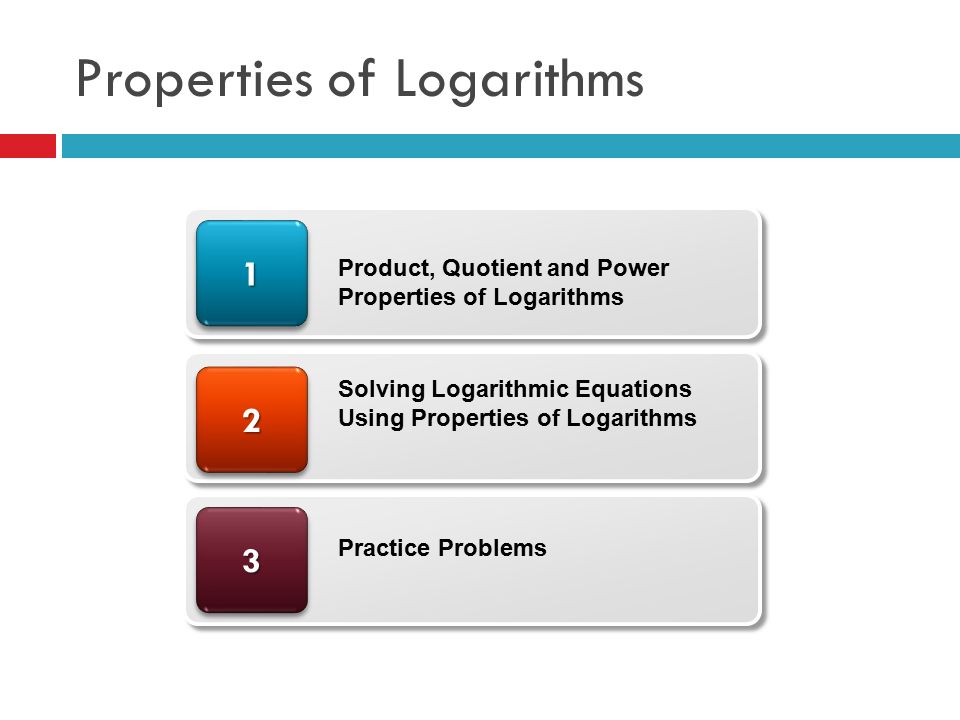 Properties of Logarithms

1

Product, Quotient and Power Properties of Logarithms

2

Solving Logarithmic Equations Using Properties of Logarithms

3

Practice Problems